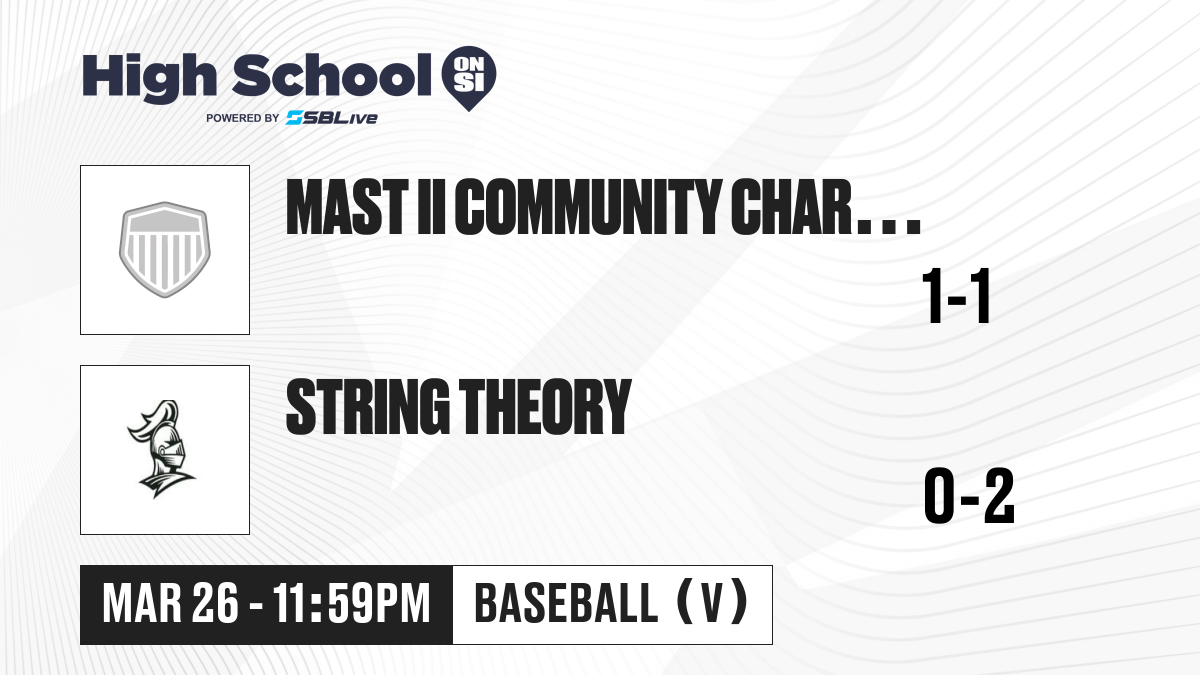 High School ON SI
POWERED BY SBLive

MAST II COMMUNITY CHAR...

1-1

STRING THEORY

0-2

MAR 26 - 11:59PM

BASEBALL (V)